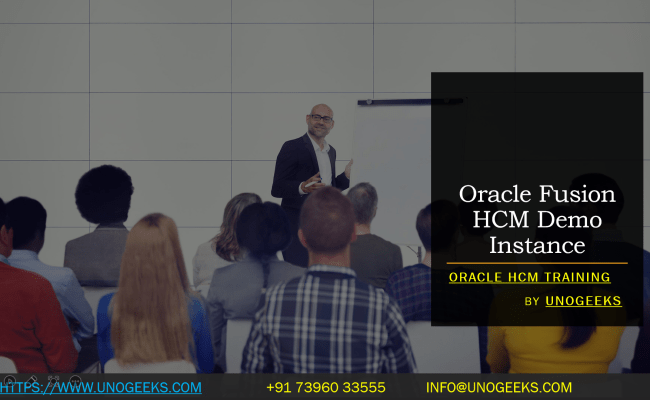 Oracle Fusion HCM Demo Instance

ORACLE HCM TRAINING

BY UNOGEEKS

HTTPS://WWW.UNOGEEKS.COM

+91 73960 33555

INFO@UNOGEEKS.COM